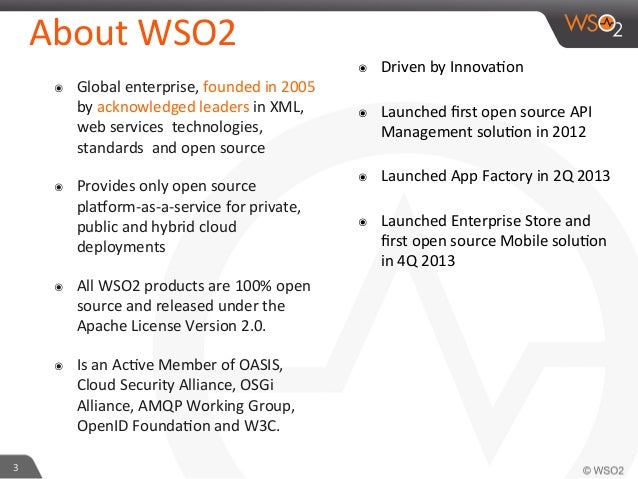 About WSO2

WSO2

Global enterprise, founded in 2005 by acknowledged leaders in XML, web services technologies, standards and open source

Provides only open source platform-as-a-service for private, public and hybrid cloud deployments

All WSO2 products are 100% open source and released under the Apache License Version 2.0.

Is an Active Member of OASIS, Cloud Security Alliance, OSGi Alliance, AMQP Working Group, OpenID Foundation and W3C.

Driven by Innovation

Launched first open source API Management solution in 2012

Launched App Factory in 2Q 2013

Launched Enterprise Store and first open source Mobile solution in 4Q 2013

3

© WSO2